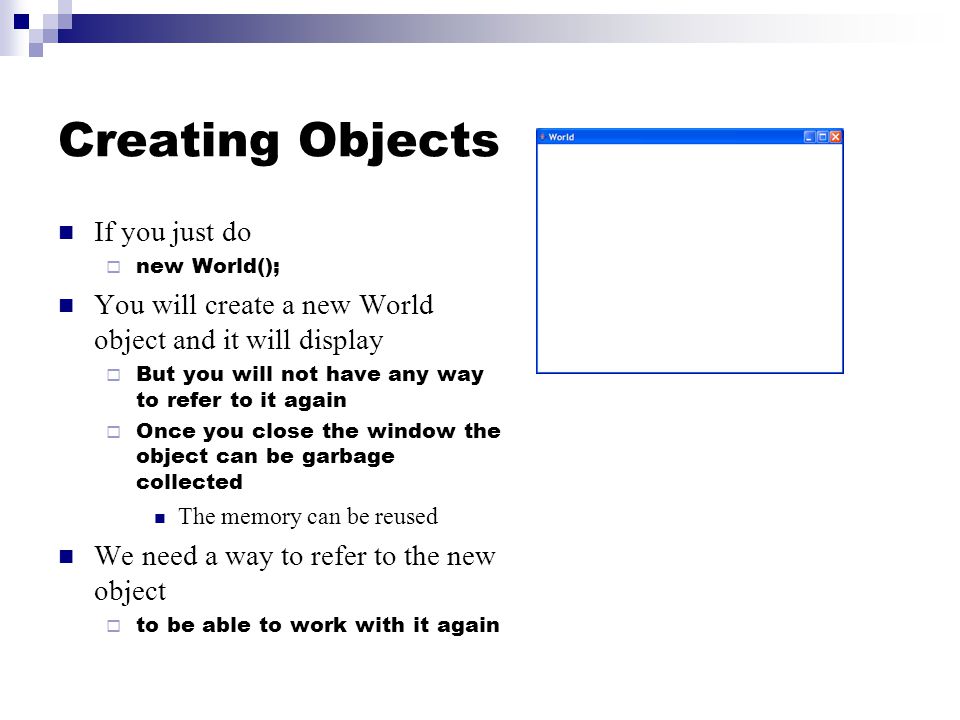 Creating Objects

If you just do

new World();

You will create a new World object and it will display

But you will not have any way to refer to it again

Once you close the window the object can be garbage collected

The memory can be reused

We need a way to refer to the new object

to be able to work with it again

World